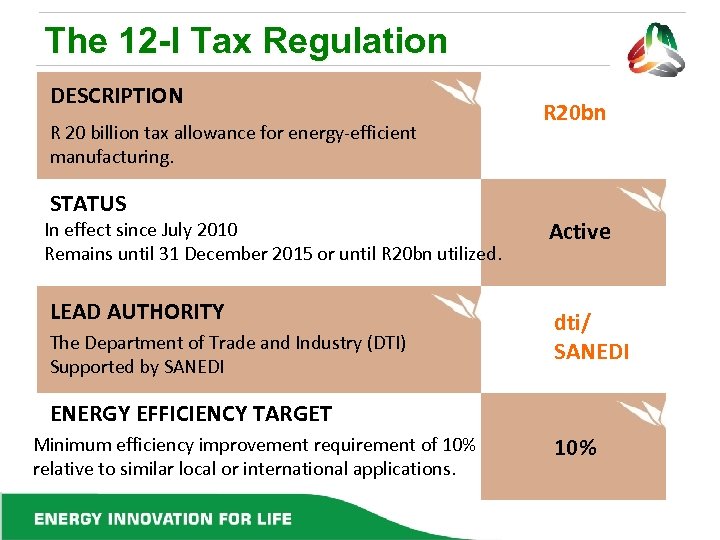 The 12-I Tax Regulation

DESCRIPTION

R 20 billion tax allowance for energy-efficient manufacturing.

R20bn

STATUS

In effect since July 2010
Remains until 31 December 2015 or until R20bn utilized.

Active

LEAD AUTHORITY

The Department of Trade and Industry (DTI)
Supported by SANEDI

dti/
SANEDI

ENERGY EFFICIENCY TARGET

Minimum efficiency improvement requirement of 10% relative to similar local or international applications.

10%

ENERGY INNOVATION FOR LIFE